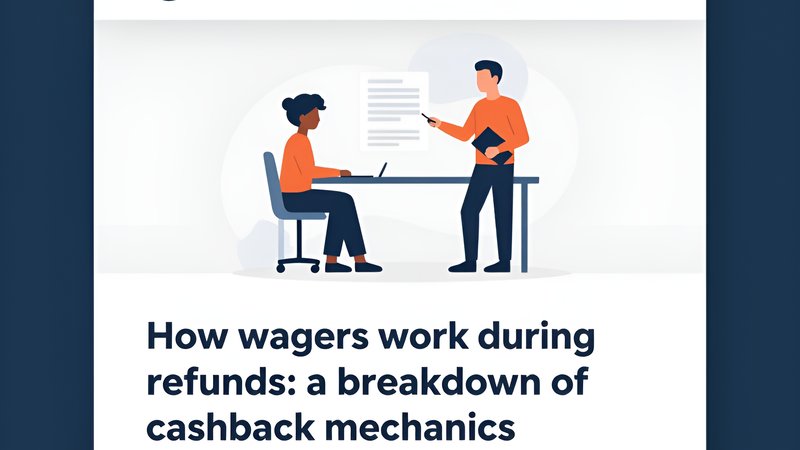 How wagers work during refunds: a breakdown of cashback mechanics